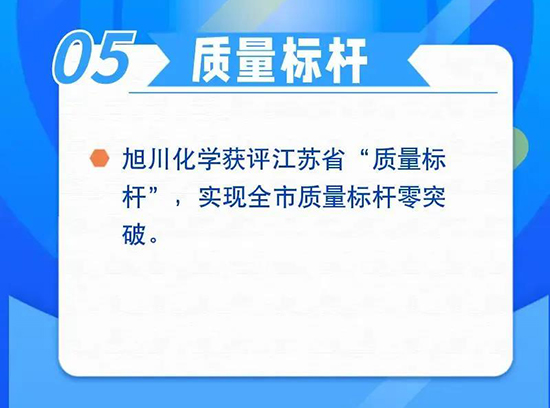 05 质量标杆

旭川化学获评江苏省“质量标杆”，实现全市质量标杆零突破。